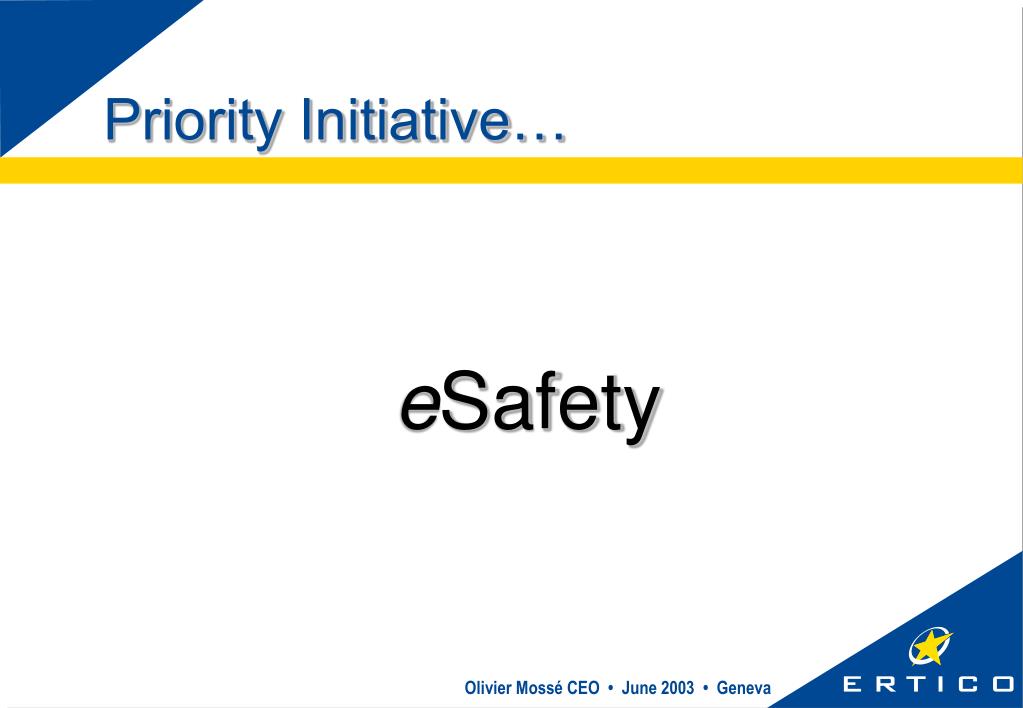 Priority Initiative…

eSafety

Olivier Mossé CEO • June 2003 • Geneva

ERTICO